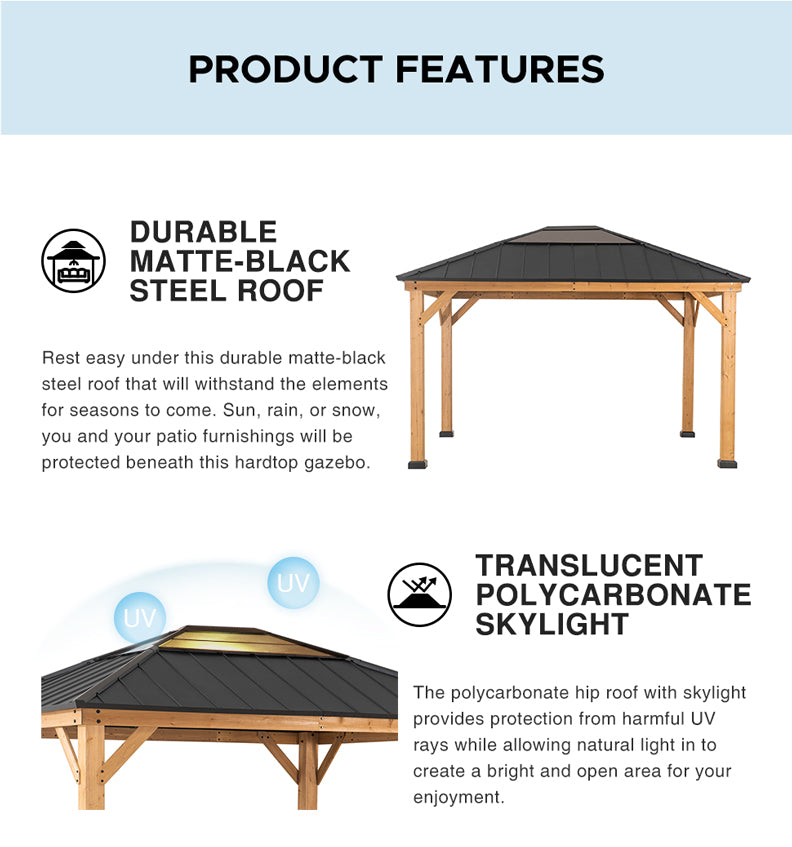 PRODUCT FEATURES

DURABLE MATTE-BLACK STEEL ROOF

Rest easy under this durable matte-black steel roof that will withstand the elements for seasons to come. Sun, rain, or snow, you and your patio furnishings will be protected beneath this hardtop gazebo.

UV

UV

TRANSLUCENT POLYCARBONATE SKYLIGHT

The polycarbonate hip roof with skylight provides protection from harmful UV rays while allowing natural light in to create a bright and open area for your enjoyment.